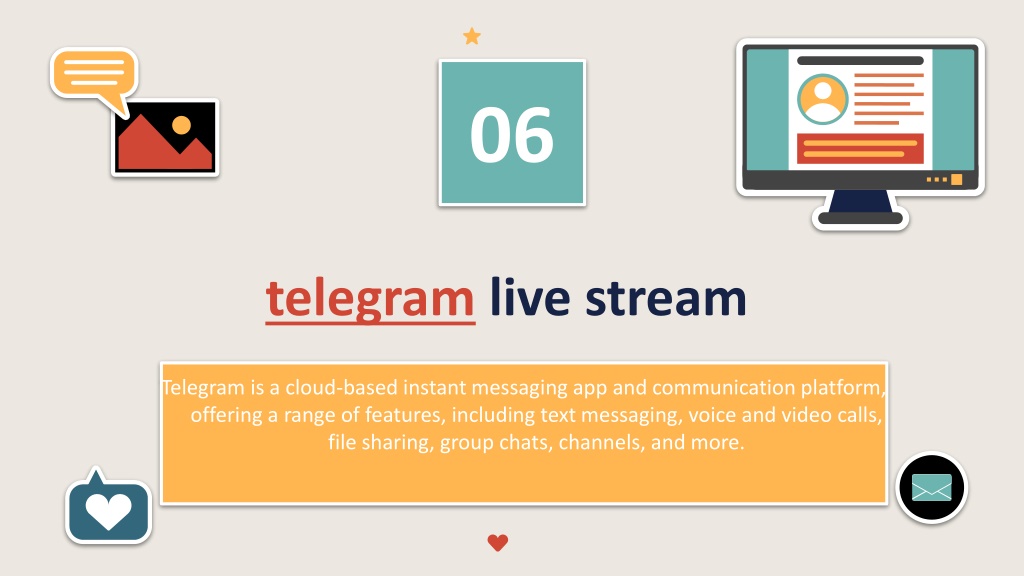 06

telegram live stream

Telegram is a cloud-based instant messaging app and communication platform, offering a range of features, including text messaging, voice and video calls, file sharing, group chats, channels, and more.